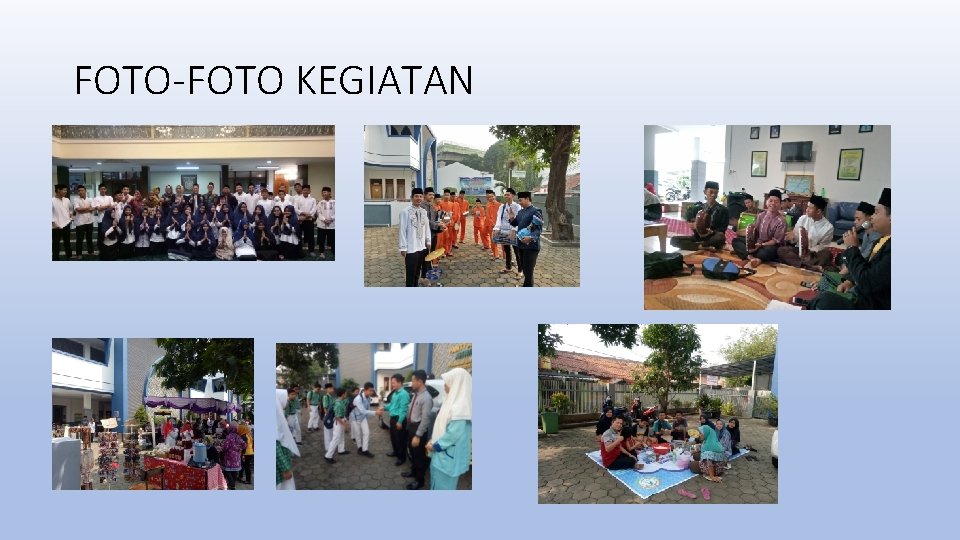 FOTO-FOTO KEGIATAN